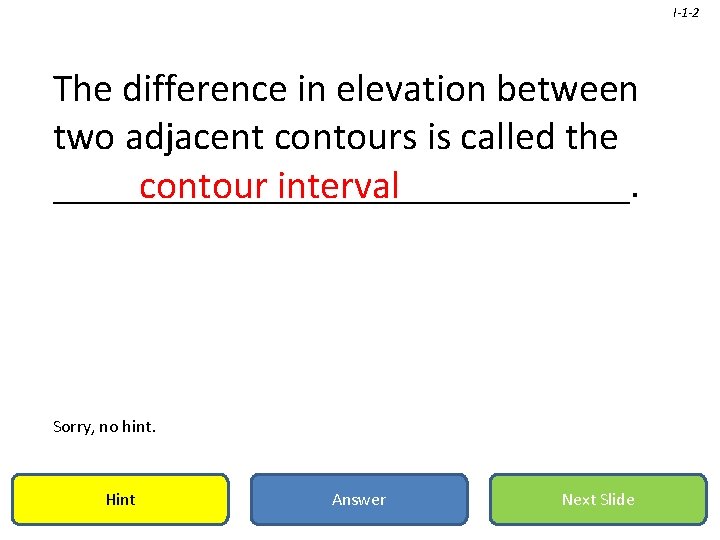 I-1-2

The difference in elevation between two adjacent contours is called the contour interval.

Sorry, no hint.

Hint

Answer

Next Slide